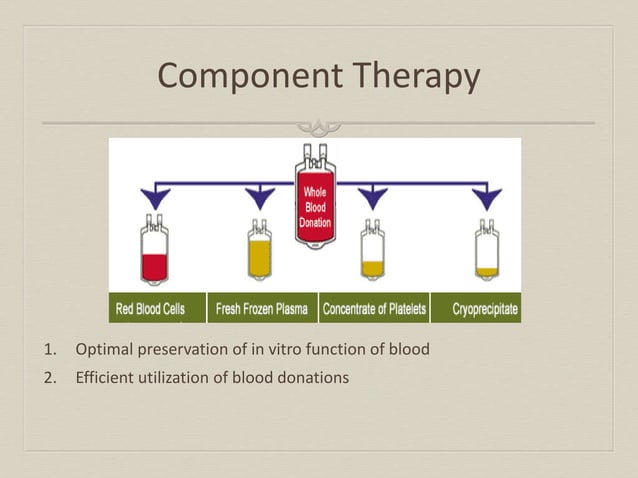 Component Therapy

Whole Blood Donation

Red Blood Cells

Fresh Frozen Plasma

Concentrate of Platelets

Cryoprecipitate

1. Optimal preservation of in vitro function of blood

2. Efficient utilization of blood donations